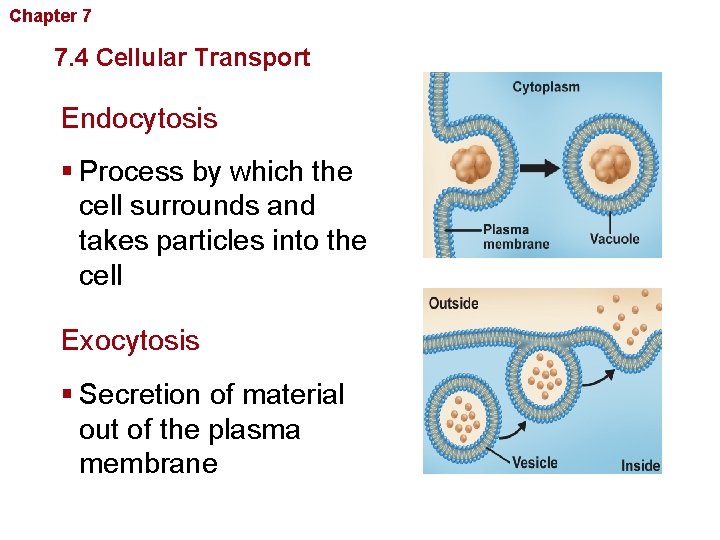 Chapter 7

7.4 Cellular Transport

Endocytosis

▪ Process by which the cell surrounds and takes particles into the cell

Exocytosis

▪ Secretion of material out of the plasma membrane

Cytoplasm

Plasma membrane

Vacuole

Outside

Vesicle

Inside